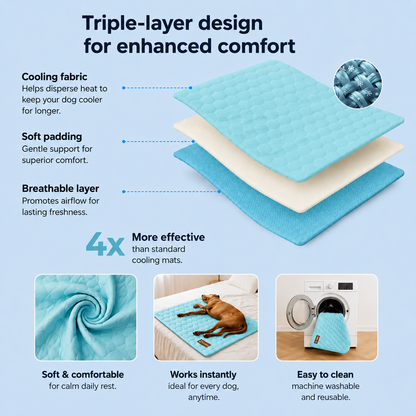 Triple-layer design for enhanced comfort

Cooling fabric
Helps disperse heat to keep your dog cooler for longer.

Soft padding
Gentle support for superior comfort.

Breathable layer
Promotes airflow for lasting freshness.

4x More effective than standard cooling mats.

Soft & comfortable
for calm daily rest.

Works instantly
ideal for every dog, anytime.

Easy to clean
machine washable and reusable.